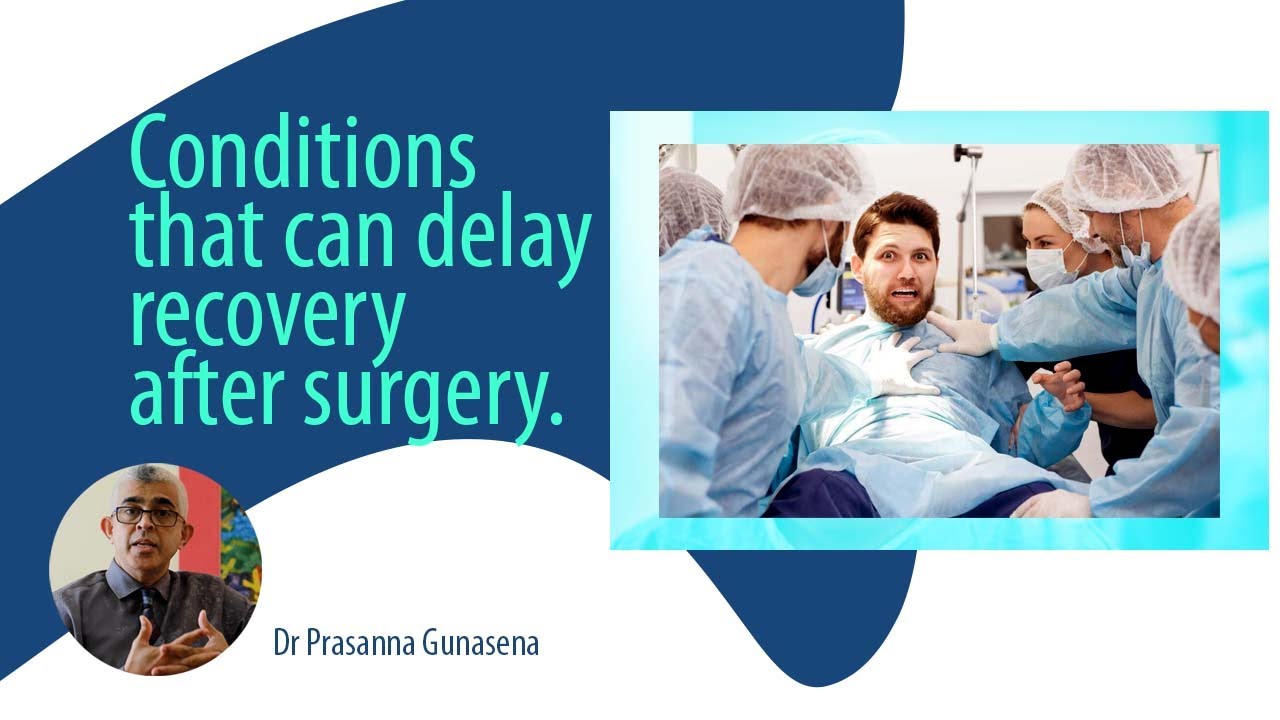 Conditions that can delay recovery after surgery.

Dr Prasanna Gunasena